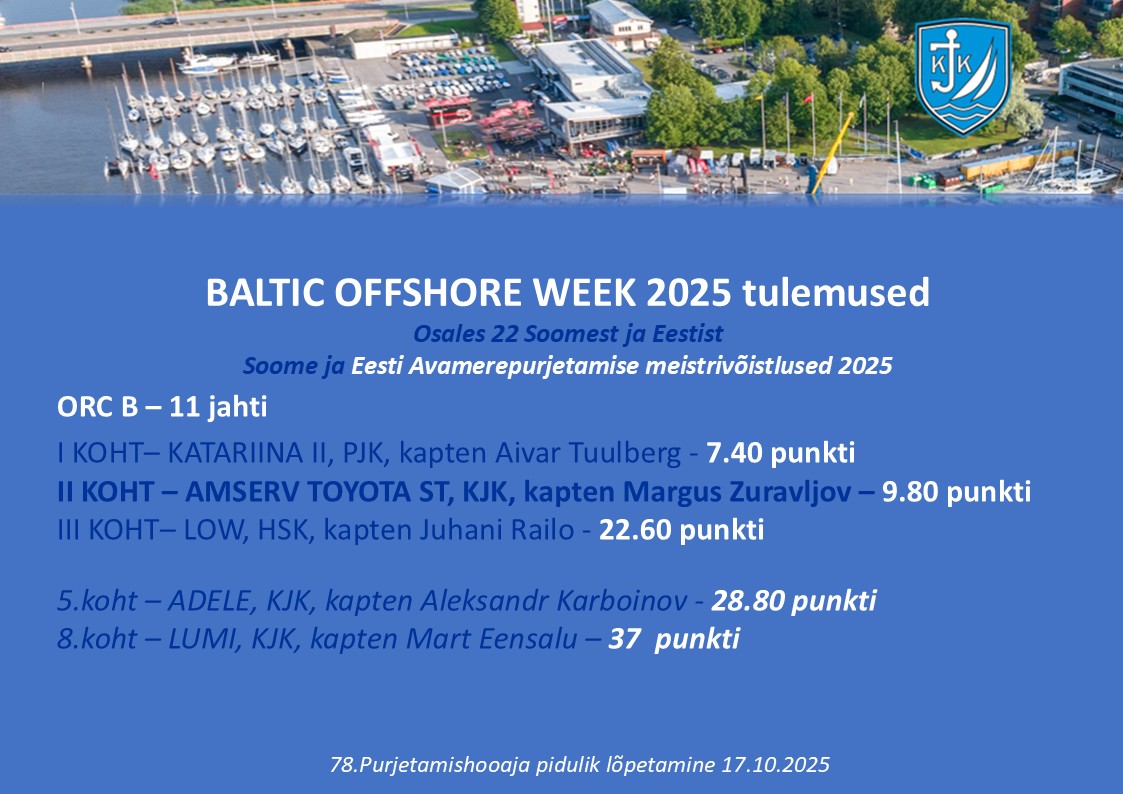 KJK

BALTIC OFFSHORE WEEK 2025 tulemused

Osales 22 Soomest ja Eestist

Soome ja Eesti Avamerepurjetamise meistrivõistlused 2025

ORC B – 11 jahti

I KOHT– KATARIINA II, PJK, kapten Aivar Tuulberg - 7.40 punkti

II KOHT – AMSERV TOYOTA ST, KJK, kapten Margus Zuravljov – 9.80 punkti

III KOHT– LOW, HSK, kapten Juhani Railo - 22.60 punkti

5.koht – ADELE, KJK, kapten Aleksandr Karboinov - 28.80 punkti

8.koht – LUMI, KJK, kapten Mart Eensalu – 37 punkti

78.Purjetamishooaja pidulik lõpetamine 17.10.2025